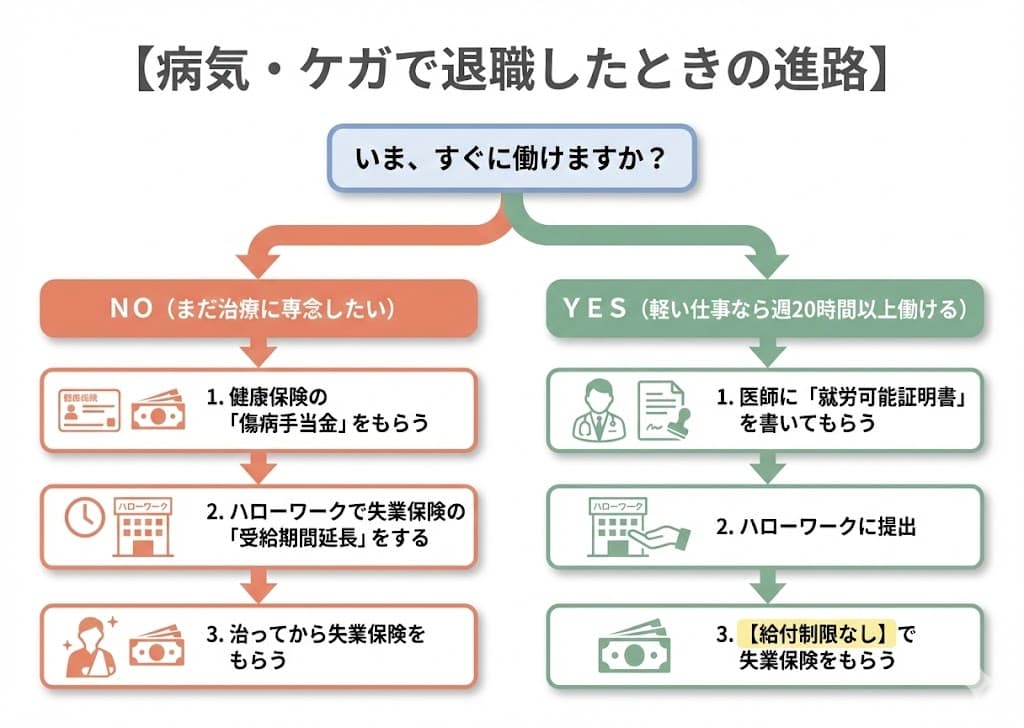 【病気・ケガで退職したときの進路】

いま、すぐに働けますか？

NO（まだ治療に専念したい）

健康保険

1. 健康保険の「傷病手当金」をもらう

ハローワーク

2. ハローワークで失業保険の「受給期間延長」をする

3. 治ってから失業保険をもらう

YES（軽い仕事なら週20時間以上働ける）

1. 医師に「就労可能証明書」を書いてもらう

ハローワーク

2. ハローワークに提出

3. 【給付制限なし】で失業保険をもらう